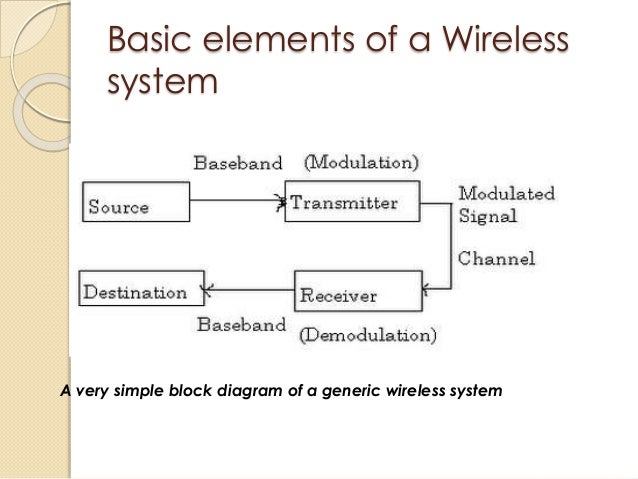 Basic elements of a Wireless system

Baseband (Modulation)

Source

Transmitter

Modulated Signal

Channel

Destination

Receiver

Baseband (Demodulation)

A very simple block diagram of a generic wireless system